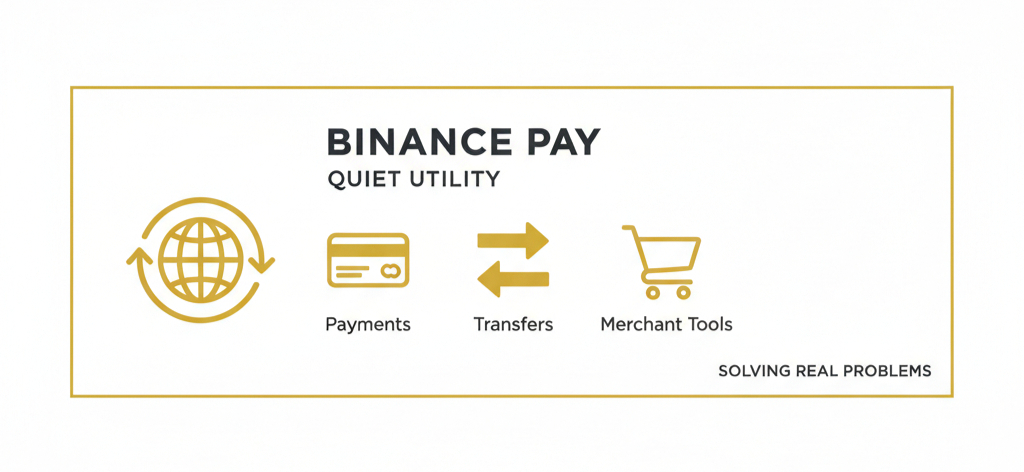 BINANCE PAY
QUIET UTILITY

Payments Transfers Merchant Tools

SOLVING REAL PROBLEMS